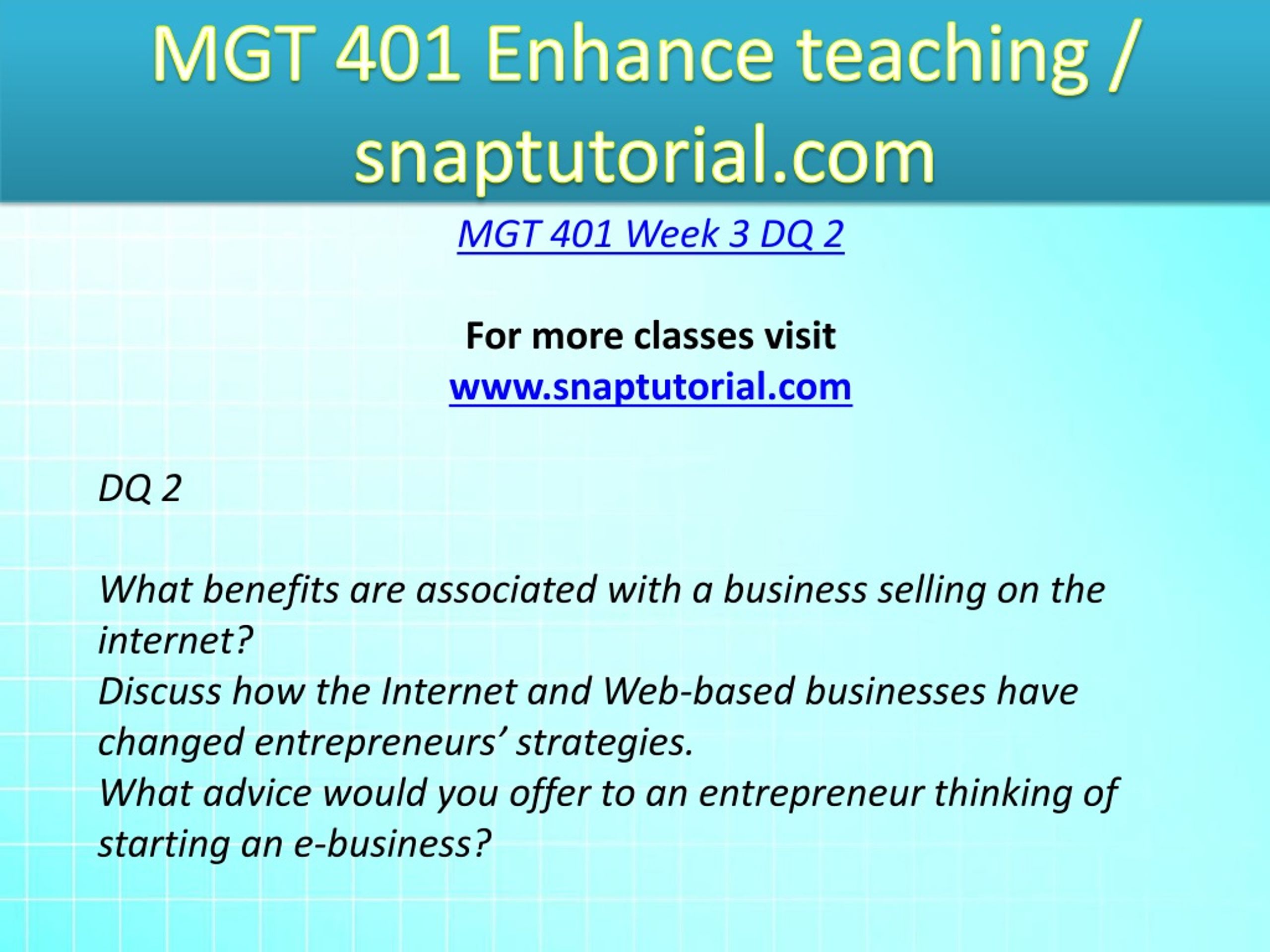 MGT 401 Enhance teaching / snaptutorial.com

MGT 401 Week 3 DQ 2

For more classes visit
www.snaptutorial.com

DQ 2

What benefits are associated with a business selling on the internet?
Discuss how the Internet and Web-based businesses have changed entrepreneurs’ strategies.
What advice would you offer to an entrepreneur thinking of starting an e-business?